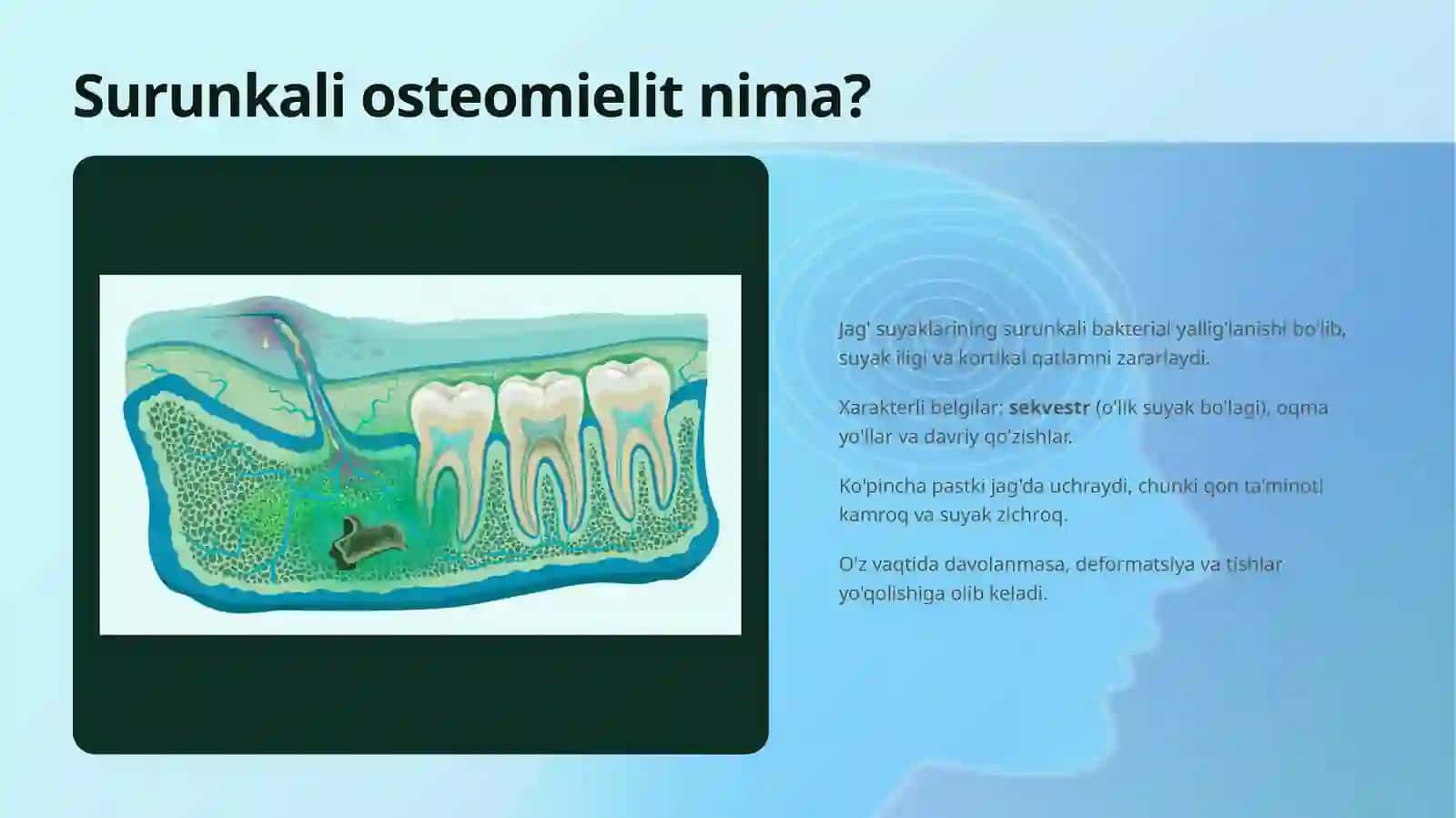 Surunkali osteomielit nima?

Jag' suyaklarining surunkali bakterial yallig'lanishi bo'lib, suyak iligi va kortikal qatlamni zararlaydi.

Xarakterli belgilar: sekvestr (o'lik suyak bo'lagi), oqma yo'llar va davriy qo'zishlar.

Ko'pincha pastki jag'da uchraydi, chunki qon ta'minoti kamroq va suyak zichroq.

O'z vaqtida davolanmasa, deformatsiya va tishlar yo'qolishiga olib keladi.